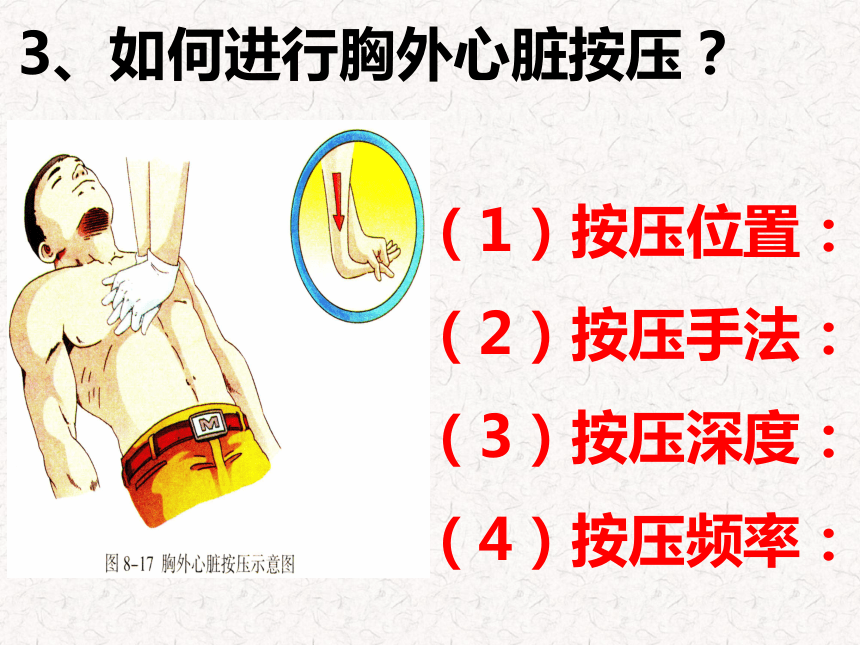 3、如何进行胸外心脏按压？

M

图 8-17 胸外心脏按压示意图

（1）按压位置：

（2）按压手法：

（3）按压深度：

（4）按压频率：